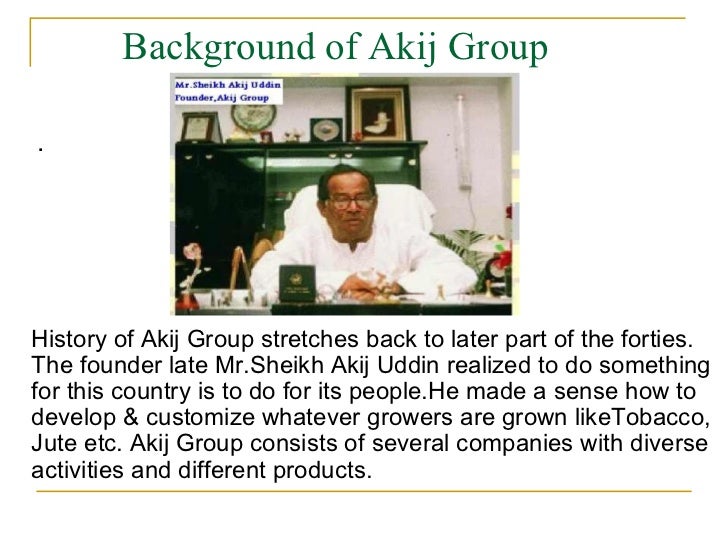 Background of Akij Group

Mr.Sheikh Akij Uddin
Founder,Akij Group

.

History of Akij Group stretches back to later part of the forties. The founder late Mr.Sheikh Akij Uddin realized to do something for this country is to do for its people.He made a sense how to develop & customize whatever growers are grown likeTobacco, Jute etc. Akij Group consists of several companies with diverse activities and different products.